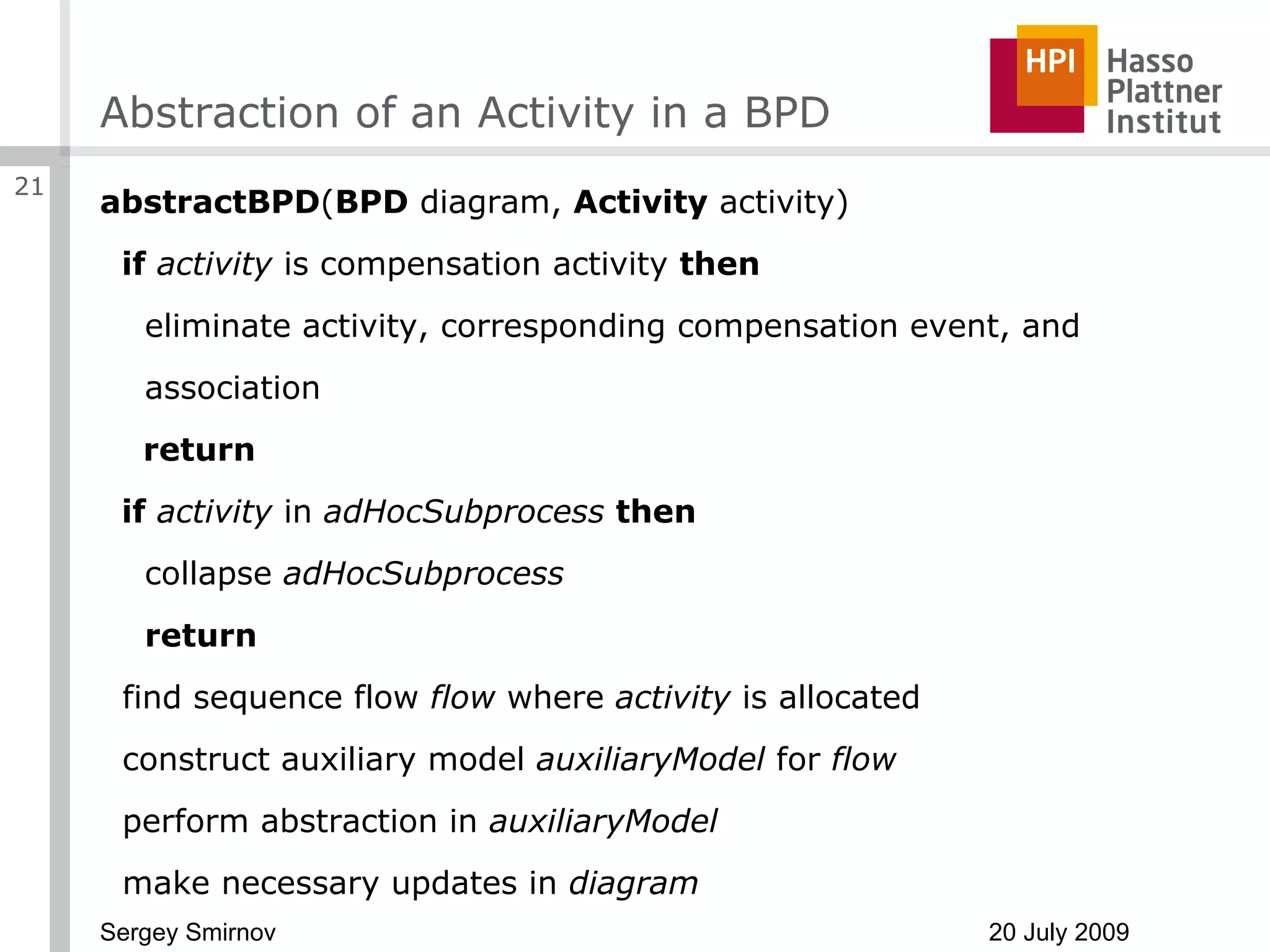 Abstraction of an Activity in a BPD

HPI Hasso Plattner Institut

21

abstractBPD(BPD diagram, Activity activity)

if activity is compensation activity then

eliminate activity, corresponding compensation event, and association

return

if activity in adHocSubprocess then

collapse adHocSubprocess

return

find sequence flow flow where activity is allocated

construct auxiliary model auxiliaryModel for flow

perform abstraction in auxiliaryModel

make necessary updates in diagram

Sergey Smirnov

20 July 2009